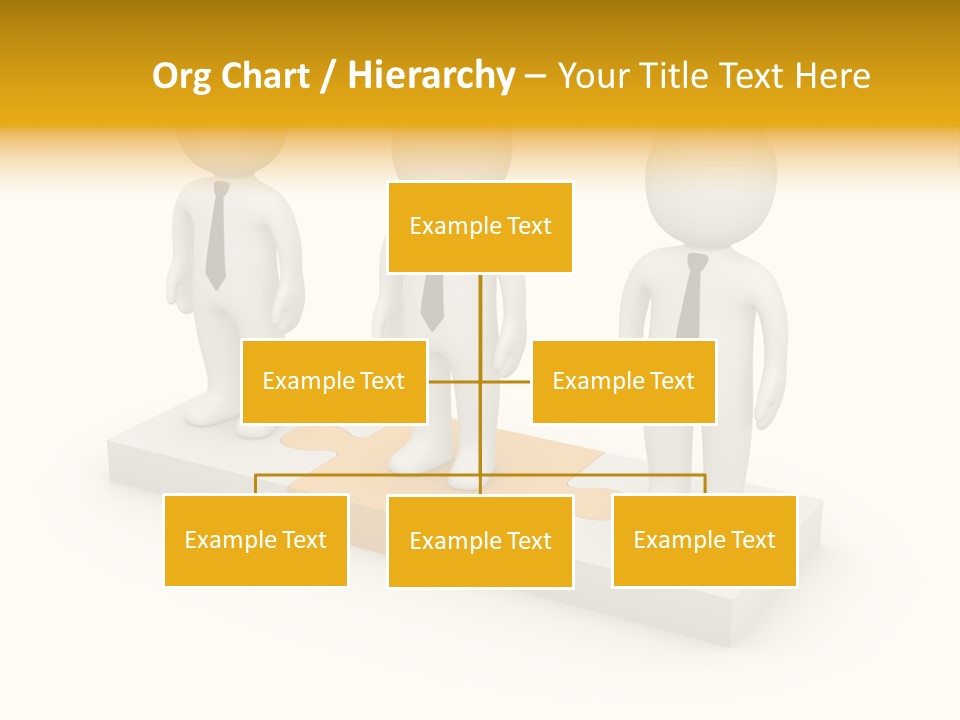 Org Chart / Hierarchy – Your Title Text Here

Example Text

Example Text

Example Text

Example Text

Example Text

Example Text